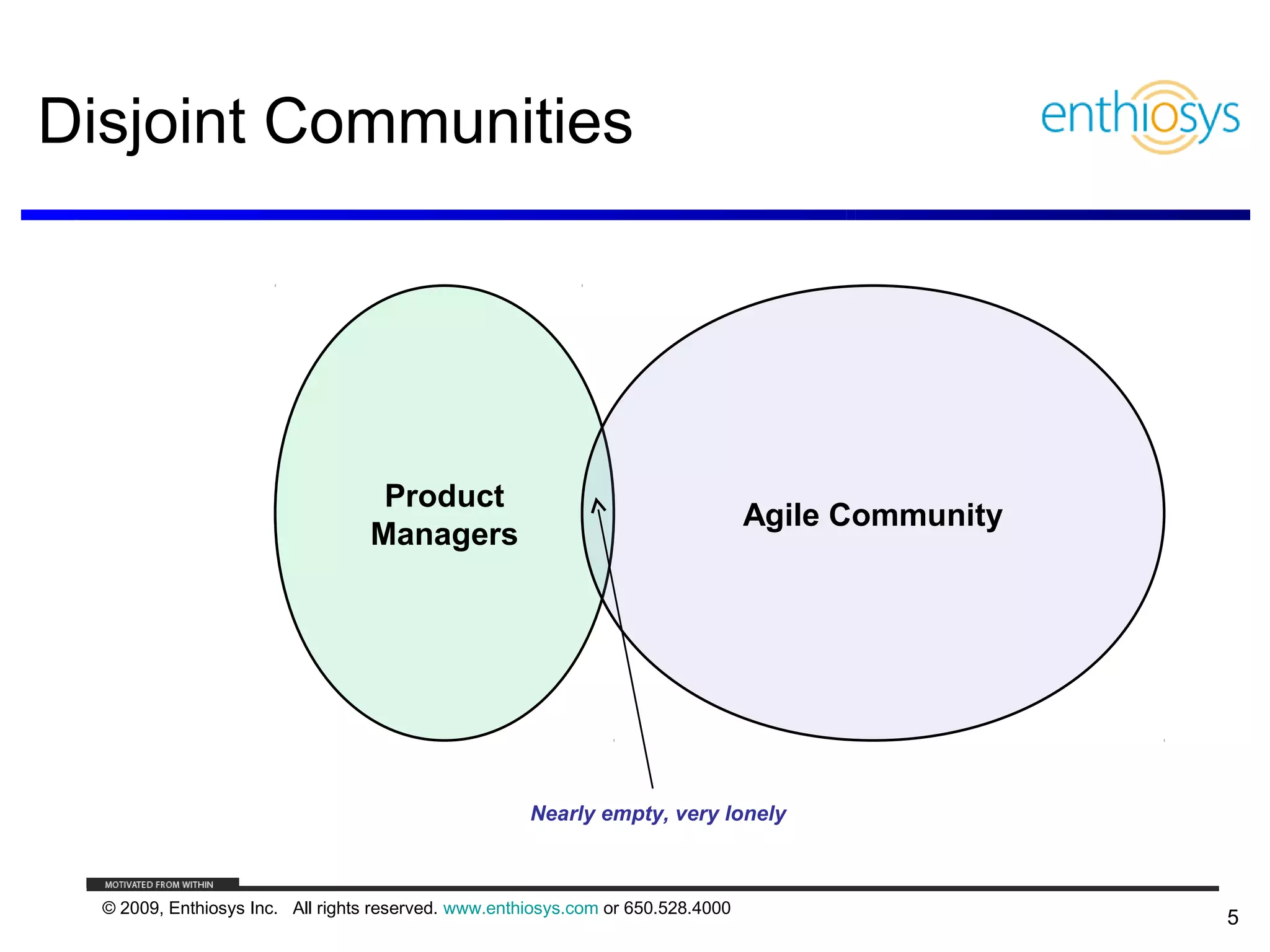 Disjoint Communities

enthiosys

Product Managers

Agile Community

Nearly empty, very lonely

MOTIVATED FROM WITHIN

© 2009, Enthiosys Inc. All rights reserved. www.enthiosys.com or 650.528.4000

5